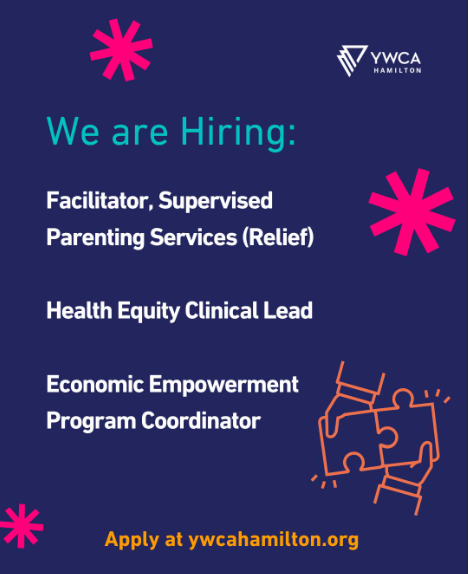 YWCA
HAMILTON

We are Hiring:

Facilitator, Supervised Parenting Services (Relief)

Health Equity Clinical Lead

Economic Empowerment Program Coordinator

Apply at ywcahamilton.org